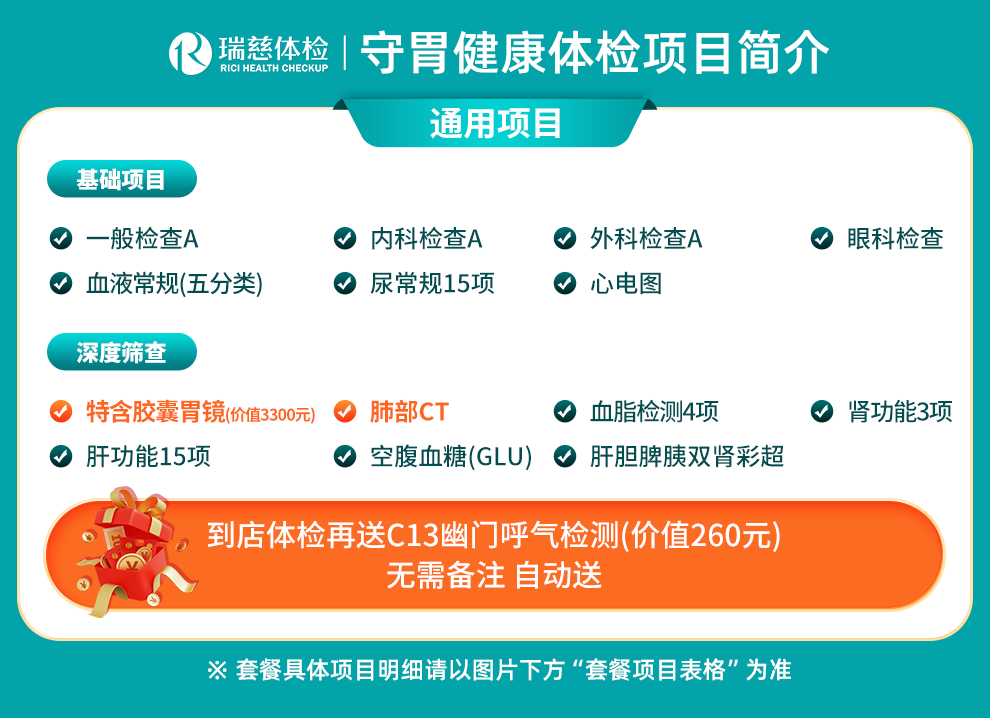 瑞慈体检
RICI HEALTH CHECKUP
守胃健康体检项目简介

通用项目

基础项目

一般检查A
内科检查A
外科检查A
眼科检查
血液常规(五分类)
尿常规15项
心电图

深度筛查

特含胶囊胃镜(价值3300元)
肺部CT
血脂检测4项
肾功能3项
肝功能15项
空腹血糖(GLU)
肝胆脾胰双肾彩超

到店体检再送C13幽门呼气检测(价值260元)
无需备注 自动送

※ 套餐具体项目明细请以图片下方“套餐项目表格”为准